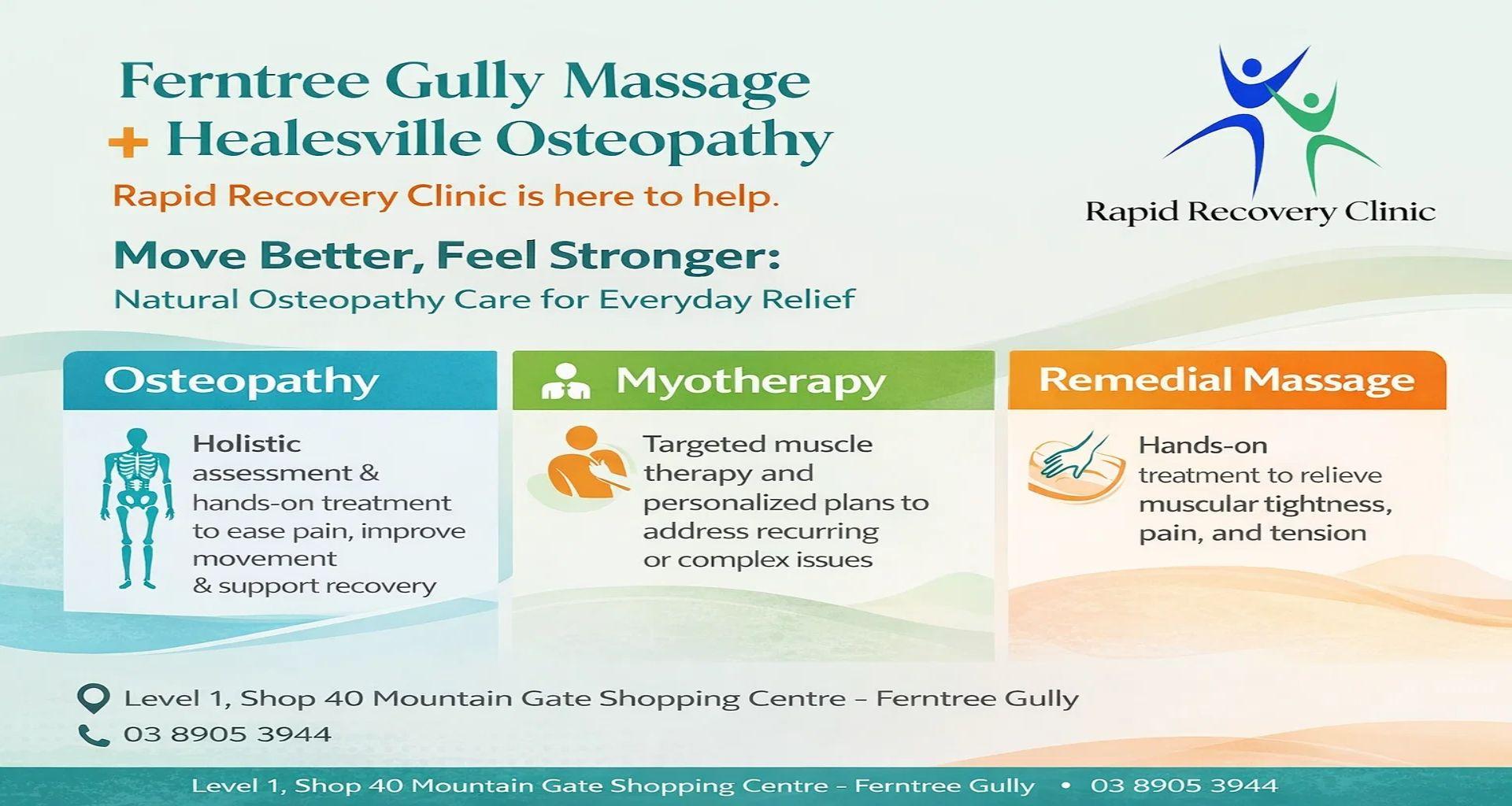 Ferntree Gully Massage
+ Healesville Osteopathy

Rapid Recovery Clinic is here to help.

Rapid Recovery Clinic

Move Better, Feel Stronger:
Natural Osteopathy Care for Everyday Relief

Osteopathy

Holistic assessment & hands-on treatment to ease pain, improve movement & support recovery

Myotherapy

Targeted muscle therapy and personalized plans to address recurring or complex issues

Remedial Massage

Hands-on treatment to relieve muscular tightness, pain, and tension

Level 1, Shop 40 Mountain Gate Shopping Centre – Ferntree Gully
03 8905 3944

Level 1, Shop 40 Mountain Gate Shopping Centre – Ferntree Gully • 03 8905 3944